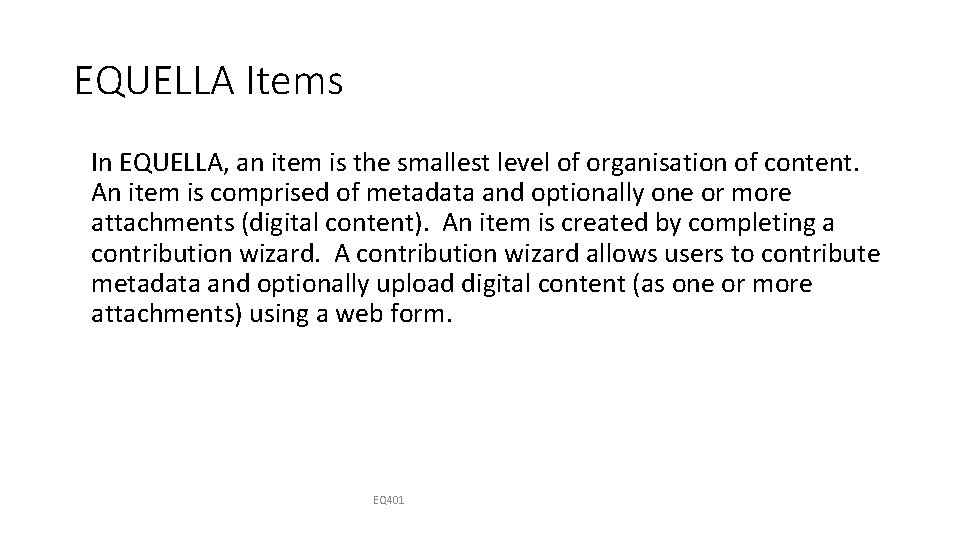 EQUELLA Items

In EQUELLA, an item is the smallest level of organisation of content. An item is comprised of metadata and optionally one or more attachments (digital content). An item is created by completing a contribution wizard. A contribution wizard allows users to contribute metadata and optionally upload digital content (as one or more attachments) using a web form.

EQ401